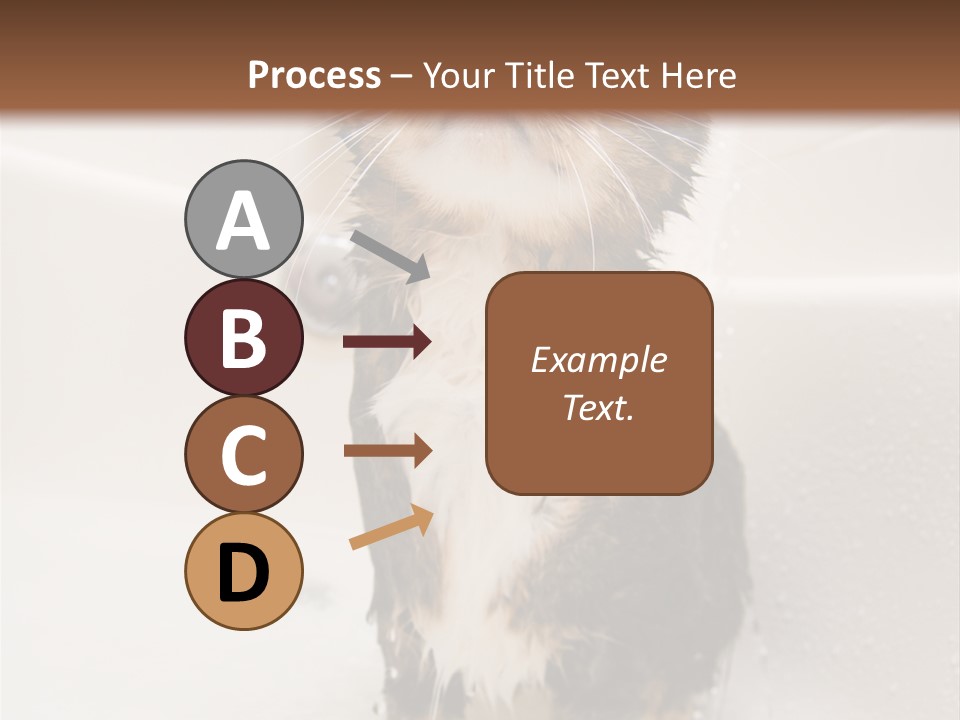 Process – Your Title Text Here

A

B

C

D

Example Text.